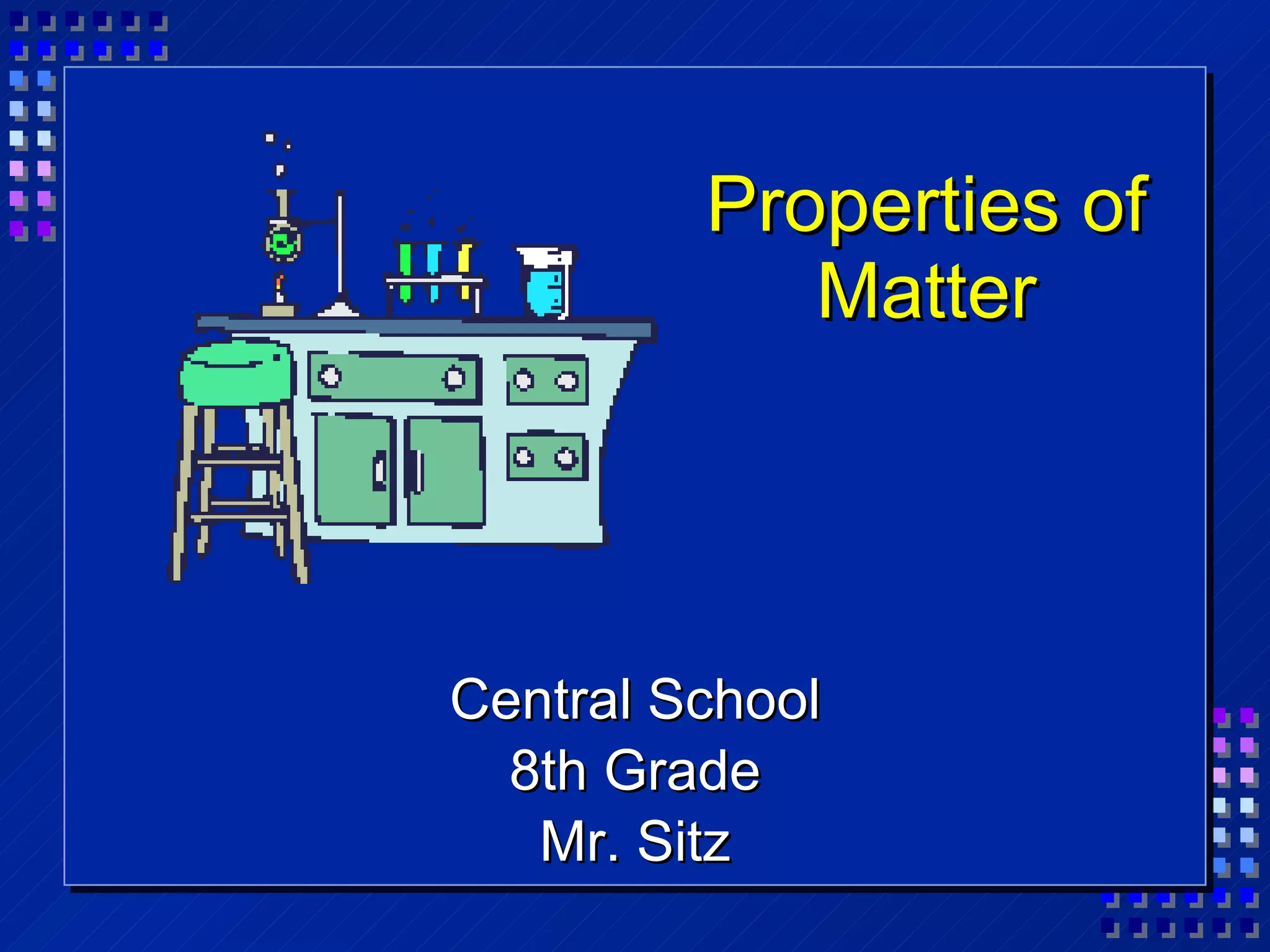 Properties of Matter

Central School
8th Grade
Mr. Sitz